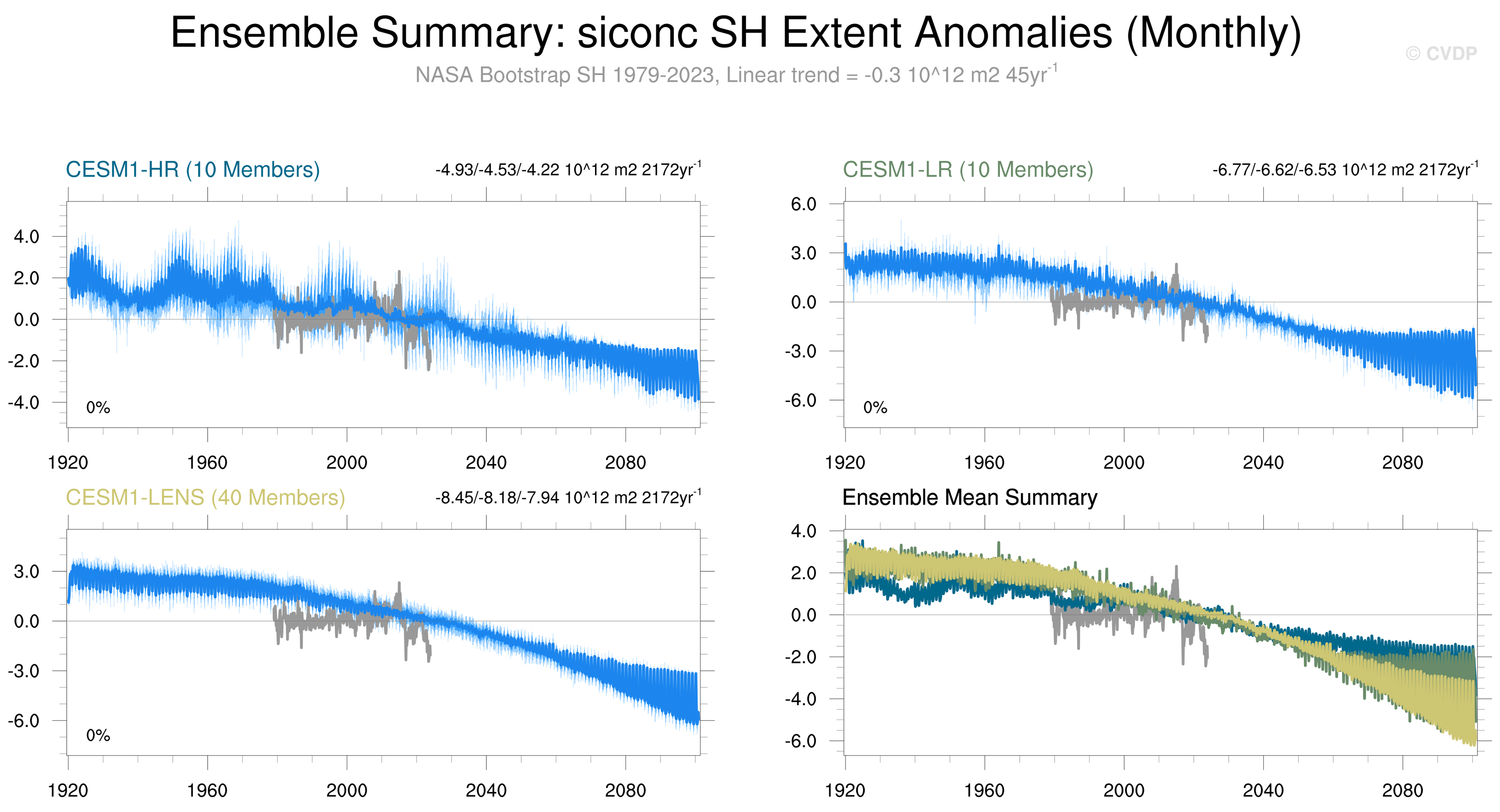 Ensemble Summary: siconc SH Extent Anomalies (Monthly)

© CVDP

NASA Bootstrap SH 1979-2023, Linear trend = -0.3 10^12 m2 45yr$^{-1}$

CESM1-HR (10 Members)

-4.93/-4.53/-4.22 10^12 m2 2172yr$^{-1}$

4.0
2.0
0.0
-2.0
-4.0

0%

1920 1960 2000 2040 2080

CESM1-LR (10 Members)

-6.77/-6.62/-6.53 10^12 m2 2172yr$^{-1}$

6.0
3.0
0.0
-3.0
-6.0

0%

1920 1960 2000 2040 2080

CESM1-LENS (40 Members)

-8.45/-8.18/-7.94 10^12 m2 2172yr$^{-1}$

3.0
0.0
-3.0
-6.0

0%

1920 1960 2000 2040 2080

Ensemble Mean Summary

4.0
2.0
0.0
-2.0
-4.0
-6.0

1920 1960 2000 2040 2080